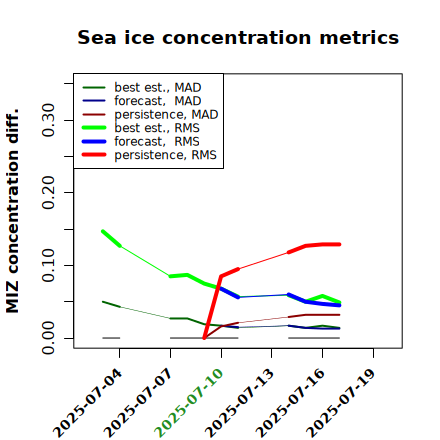 Sea ice concentration metrics

best est., MAD
forecast, MAD
persistence, MAD
best est., RMS
forecast, RMS
persistence, RMS

MIZ concentration diff.

0.00
0.10
0.20
0.30

2025-07-04
2025-07-07
2025-07-10
2025-07-13
2025-07-16
2025-07-19